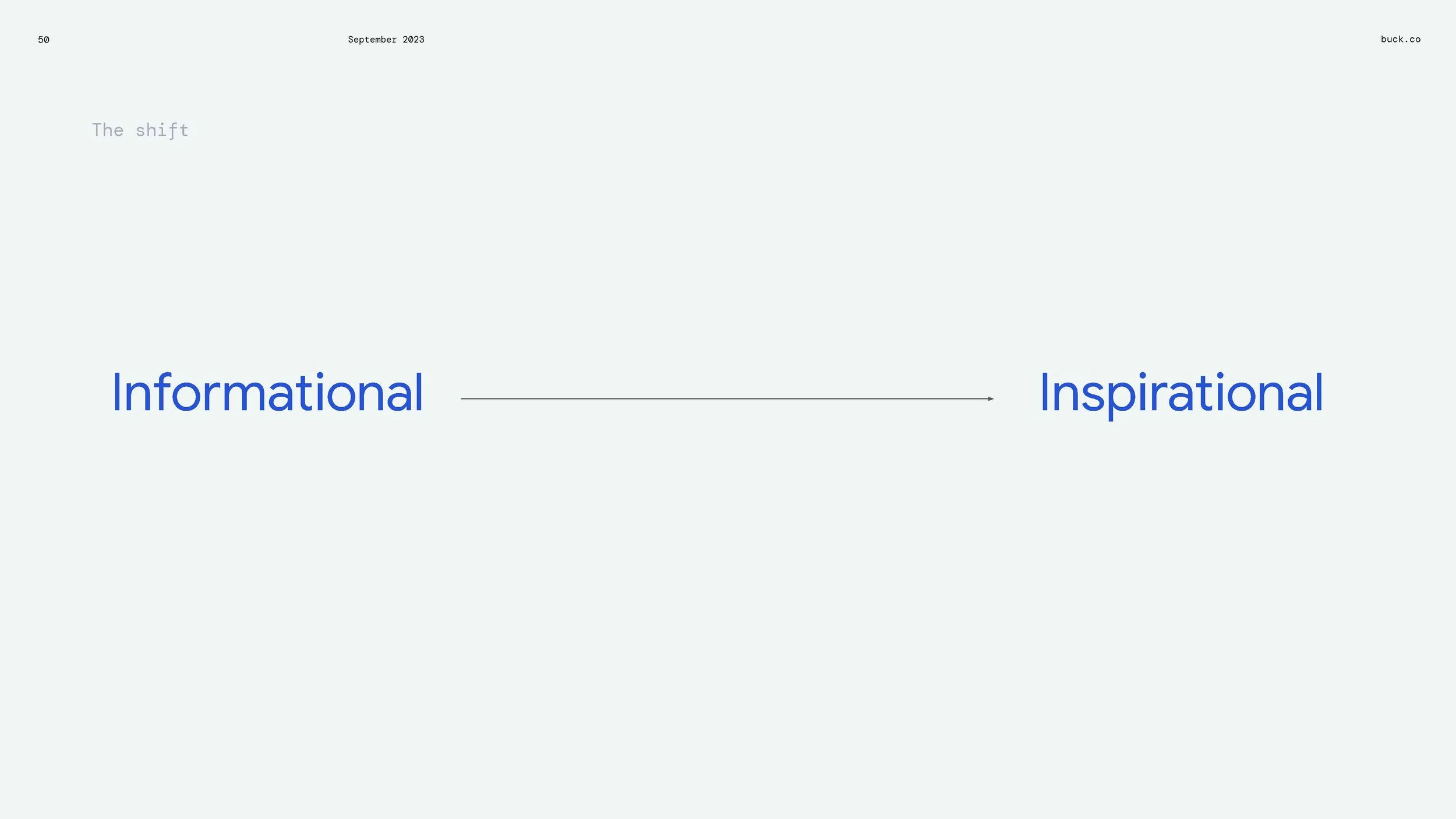 50

September 2023

buck.co

The shift

Informational

Inspirational